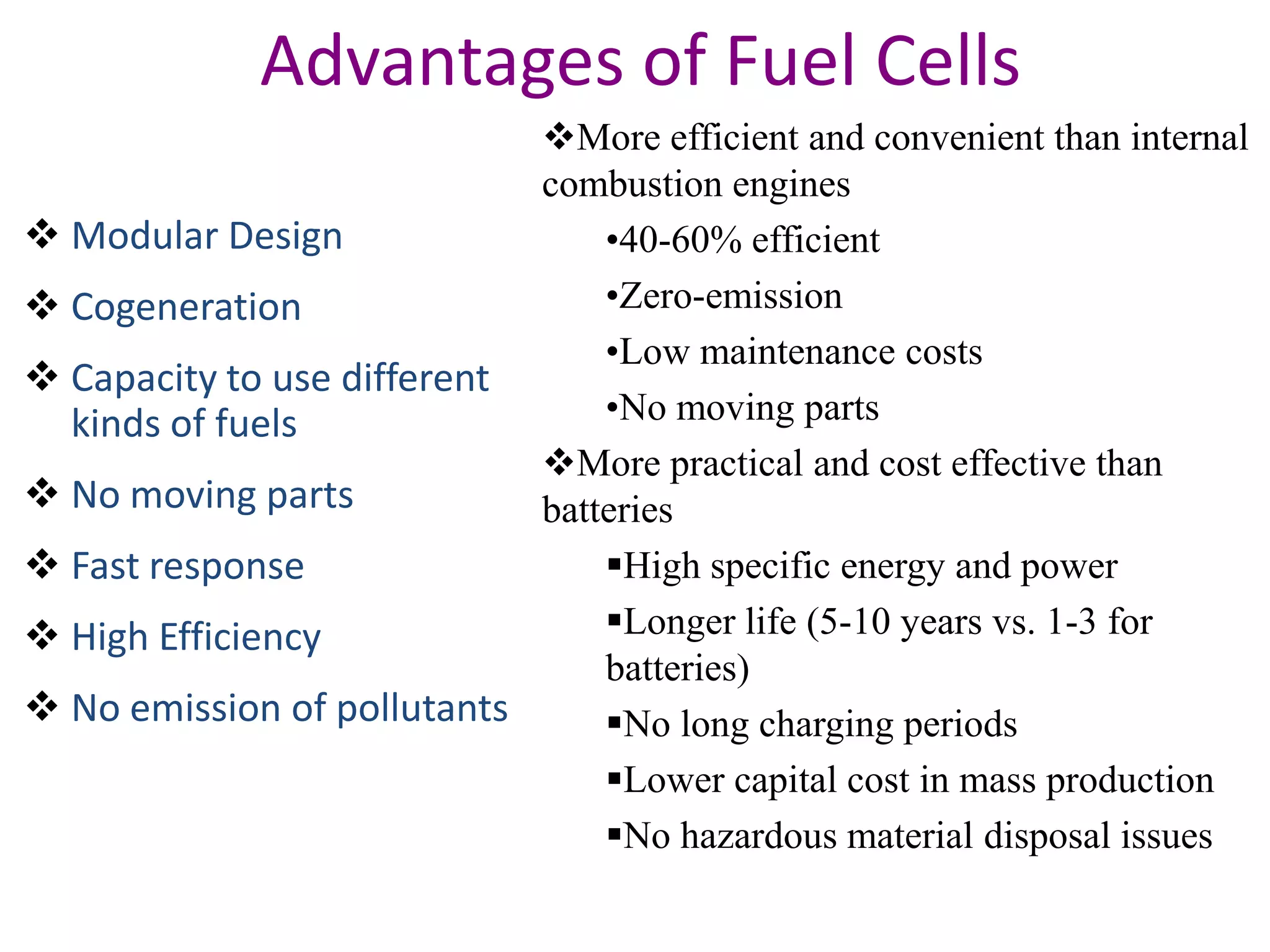 Advantages of Fuel Cells

❖ Modular Design

❖ Cogeneration

❖ Capacity to use different kinds of fuels

❖ No moving parts

❖ Fast response

❖ High Efficiency

❖ No emission of pollutants

❖More efficient and convenient than internal combustion engines

•40-60% efficient

•Zero-emission

•Low maintenance costs

•No moving parts

❖More practical and cost effective than batteries

▪High specific energy and power

▪Longer life (5-10 years vs. 1-3 for batteries)

▪No long charging periods

▪Lower capital cost in mass production

▪No hazardous material disposal issues